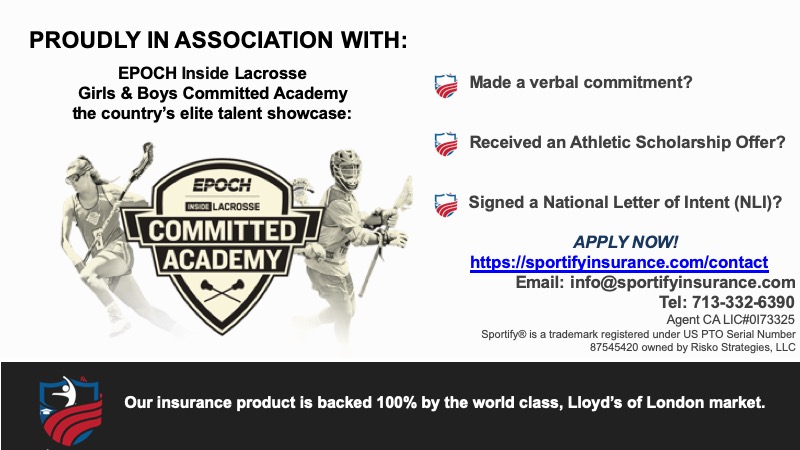 PROUDLY IN ASSOCIATION WITH:

EPOCH Inside Lacrosse Girls & Boys Committed Academy the country's elite talent showcase:

EPOCH
INSIDE LACROSSE
COMMITTED ACADEMY

Made a verbal commitment?

Received an Athletic Scholarship Offer?

Signed a National Letter of Intent (NLI)?

APPLY NOW!
https://sportifyinsurance.com/contact
Email: info@sportifyinsurance.com
Tel: 713-332-6390
Agent CA LIC#0I73325
Sportify® is a trademark registered under US PTO Serial Number 87545420 owned by Risko Strategies, LLC

Our insurance product is backed 100% by the world class, Lloyd's of London market.